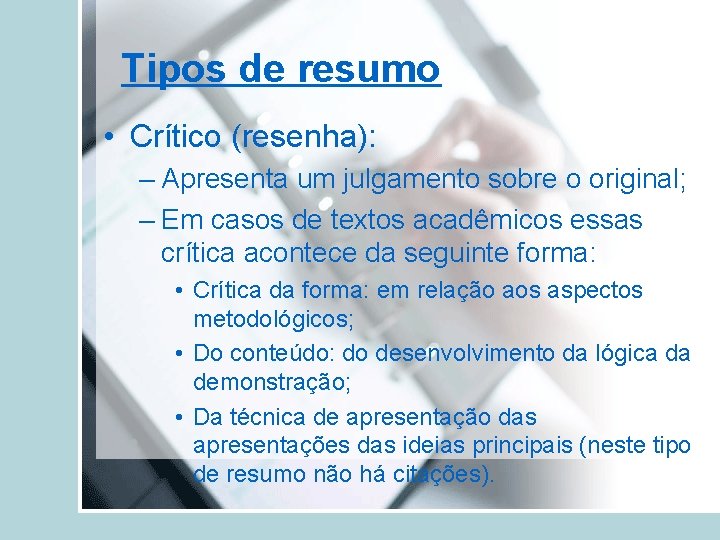 Tipos de resumo

• Crítico (resenha):

– Apresenta um julgamento sobre o original;

– Em casos de textos acadêmicos essas crítica acontece da seguinte forma:

• Crítica da forma: em relação aos aspectos metodológicos;

• Do conteúdo: do desenvolvimento da lógica da demonstração;

• Da técnica de apresentação das apresentações das ideias principais (neste tipo de resumo não há citações).